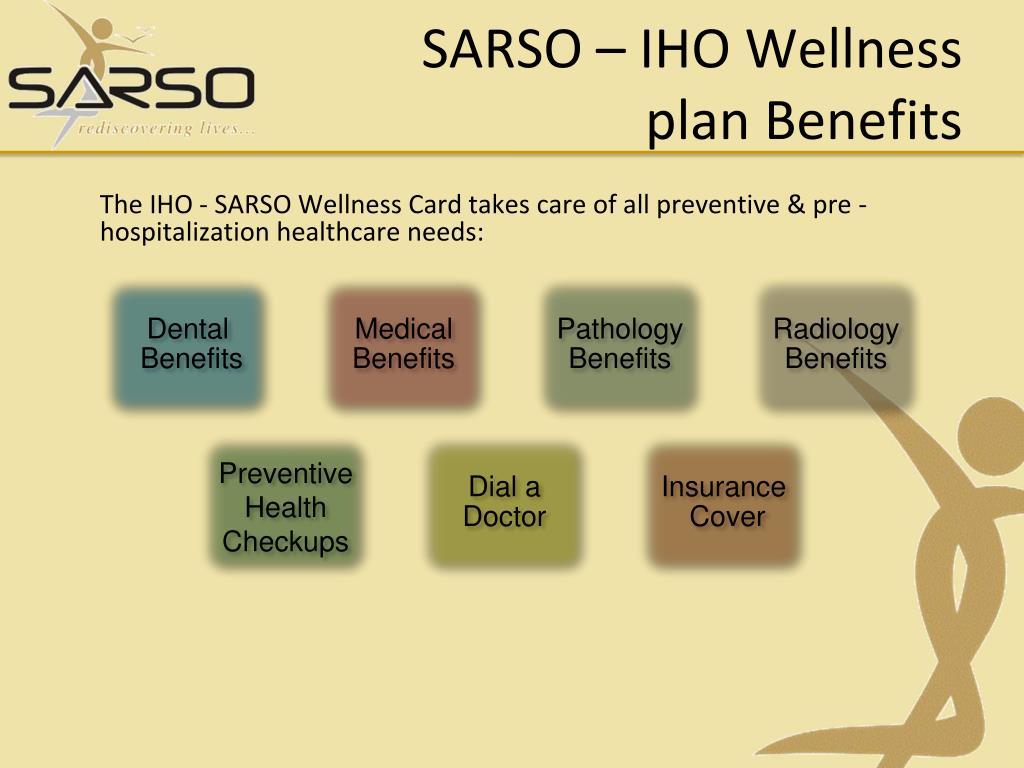 SARSO
rediscovering lives...

SARSO – IHO Wellness plan Benefits

The IHO - SARSO Wellness Card takes care of all preventive & pre - hospitalization healthcare needs:

Dental Benefits

Medical Benefits

Pathology Benefits

Radiology Benefits

Preventive Health Checkups

Dial a Doctor

Insurance Cover